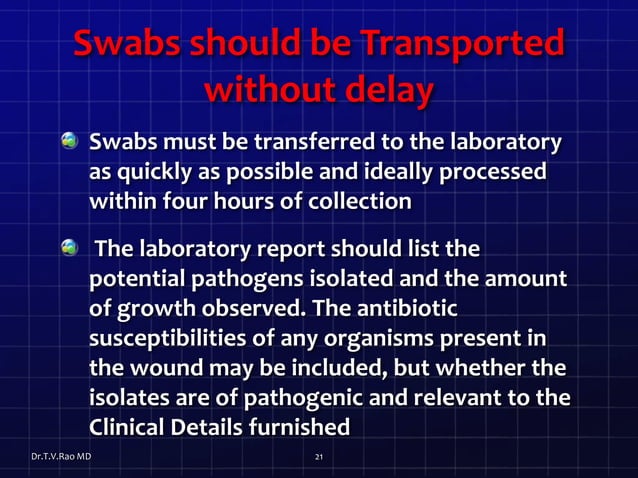 Swabs should be Transported without delay

Swabs must be transferred to the laboratory as quickly as possible and ideally processed within four hours of collection

The laboratory report should list the potential pathogens isolated and the amount of growth observed. The antibiotic susceptibilities of any organisms present in the wound may be included, but whether the isolates are of pathogenic and relevant to the Clinical Details furnished

Dr.T.V.Rao MD

21